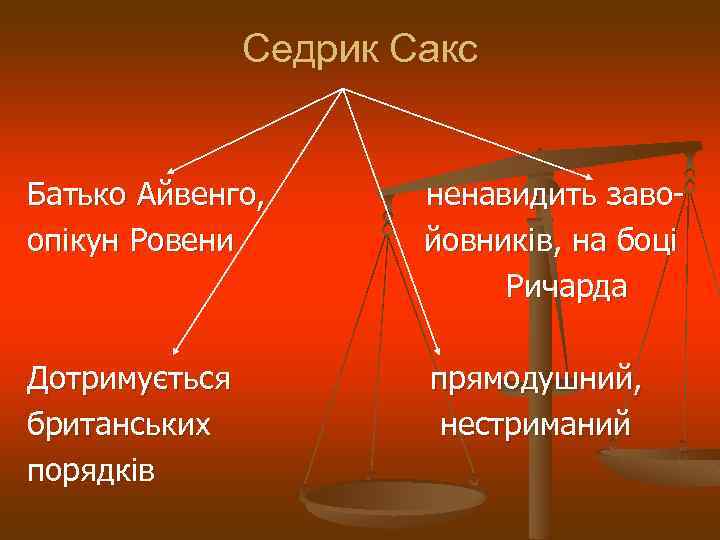 Седрик Сакс

Батько Айвенго, опікун Ровени

ненавидить завойовників, на боці Ричарда

Дотримується британських порядків

прямодушний, нестриманий